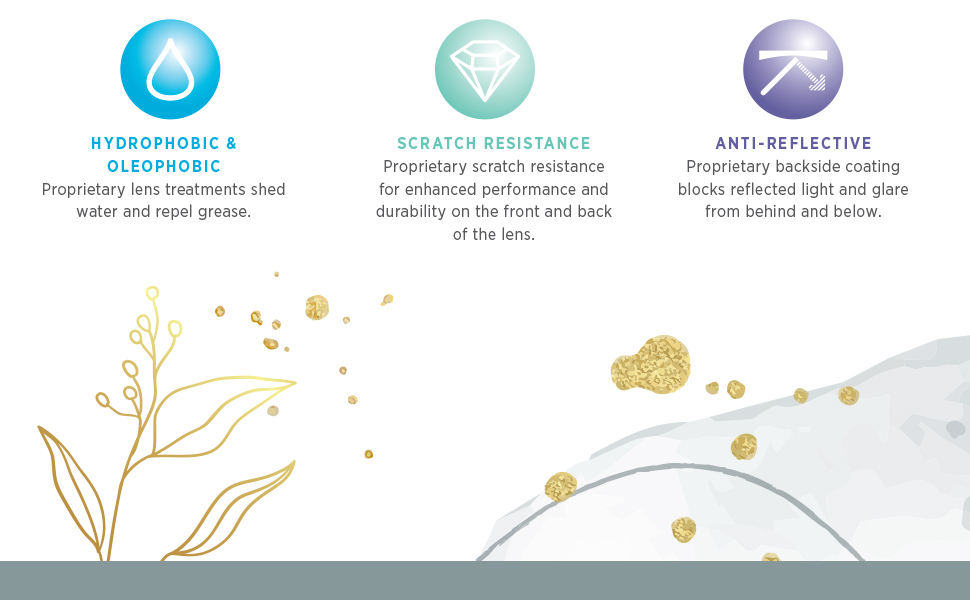 HYDROPHOBIC & OLEOPHOBIC
Proprietary lens treatments shed water and repel grease.

SCRATCH RESISTANCE
Proprietary scratch resistance for enhanced performance and durability on the front and back of the lens.

ANTI-REFLECTIVE
Proprietary backside coating blocks reflected light and glare from behind and below.